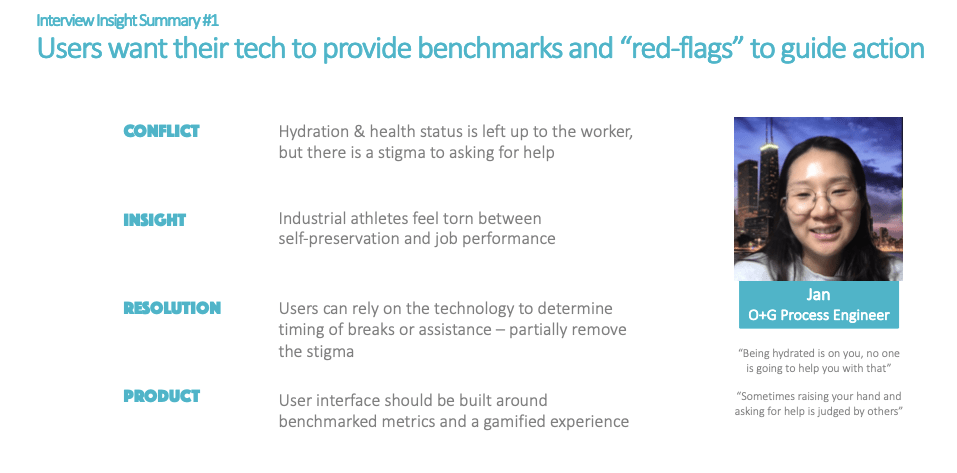 Interview Insight Summary #1

Users want their tech to provide benchmarks and “red-flags” to guide action

CONFLICT

Hydration & health status is left up to the worker, but there is a stigma to asking for help

INSIGHT

Industrial athletes feel torn between self-preservation and job performance

RESOLUTION

Users can rely on the technology to determine timing of breaks or assistance – partially remove the stigma

PRODUCT

User interface should be built around benchmarked metrics and a gamified experience

Jan
O+G Process Engineer

“Being hydrated is on you, no one is going to help you with that”

“Sometimes raising your hand and asking for help is judged by others”